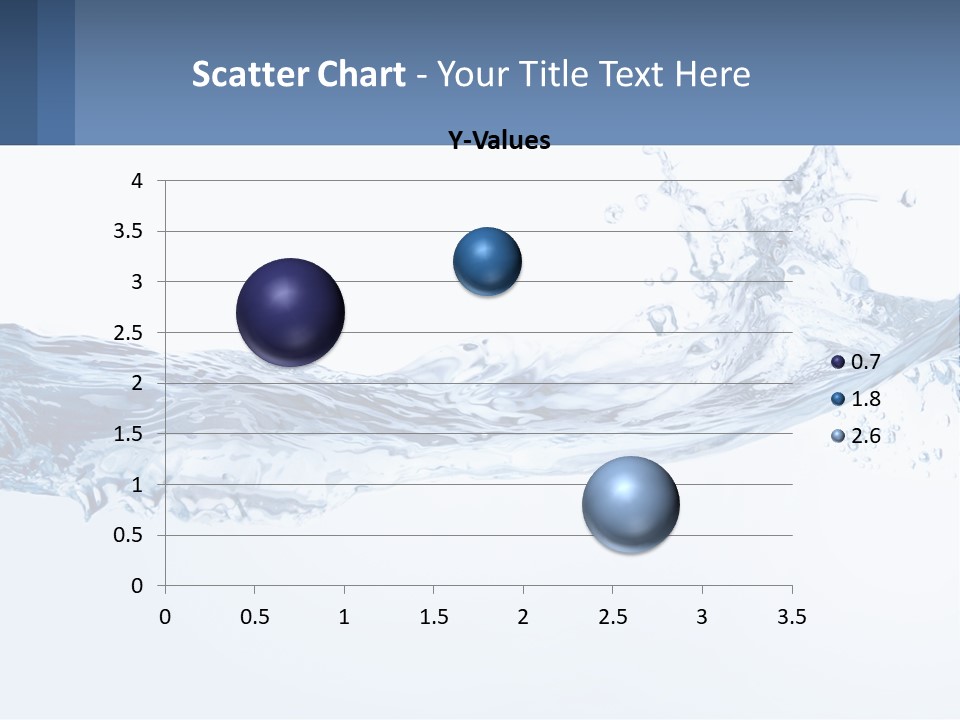 Scatter Chart - Your Title Text Here

Y-Values

4
3.5
3
2.5
2
1.5
1
0.5
0

0 0.5 1 1.5 2 2.5 3 3.5

0.7
1.8
2.6